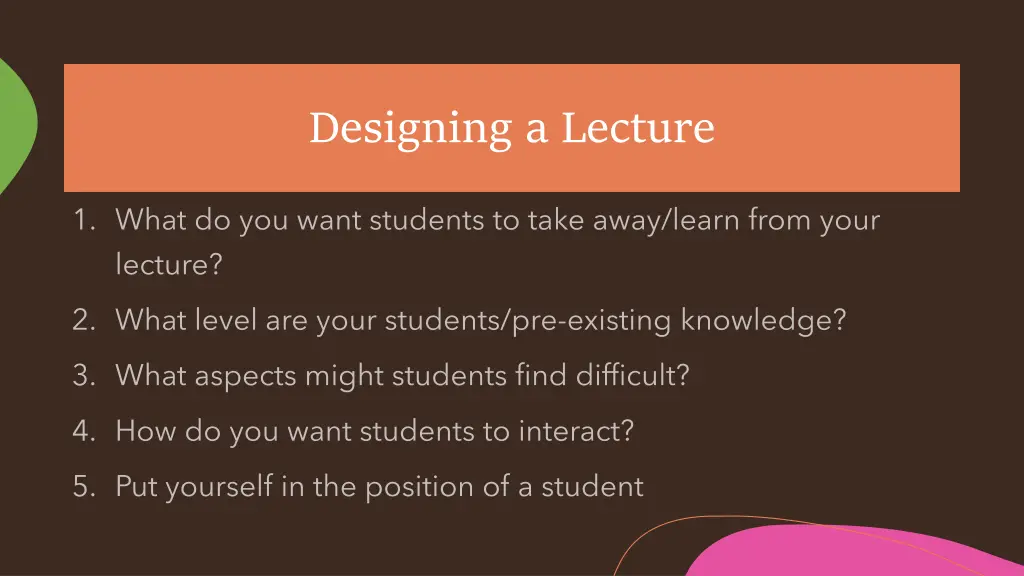 Designing a Lecture

1. What do you want students to take away/learn from your lecture?
2. What level are your students/pre-existing knowledge?
3. What aspects might students find difficult?
4. How do you want students to interact?
5. Put yourself in the position of a student